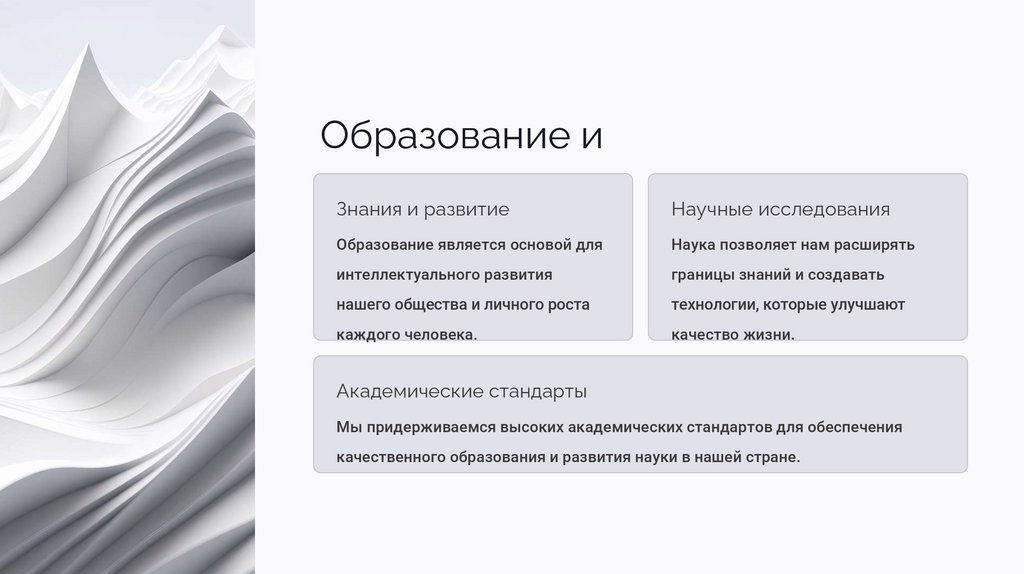 Образование и

Знания и развитие

Образование является основой для интеллектуального развития нашего общества и личного роста каждого человека.

Научные исследования

Наука позволяет нам расширять границы знаний и создавать технологии, которые улучшают качество жизни.

Академические стандарты

Мы придерживаемся высоких академических стандартов для обеспечения качественного образования и развития науки в нашей стране.